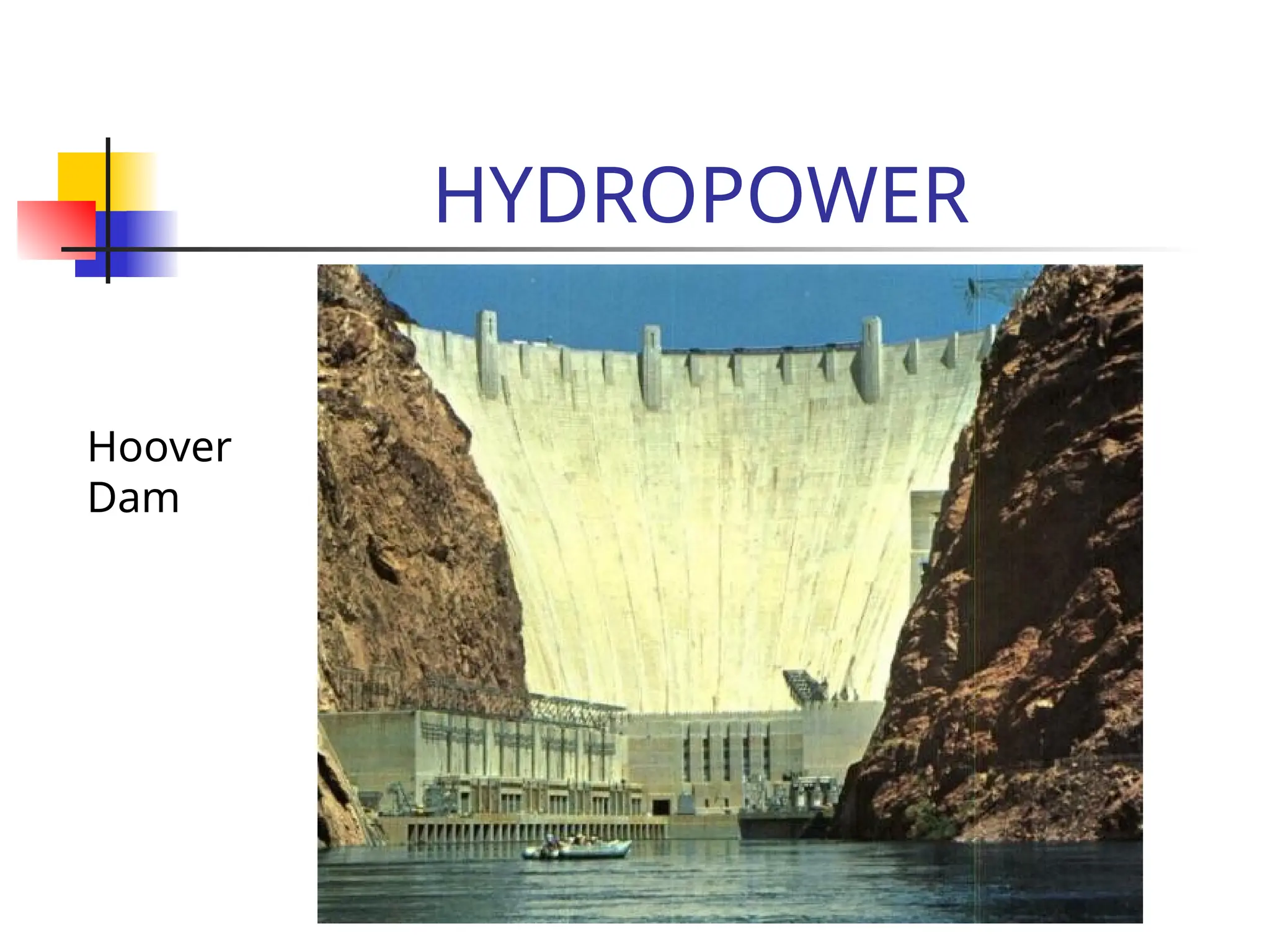 HYDROPOWER

Hoover Dam